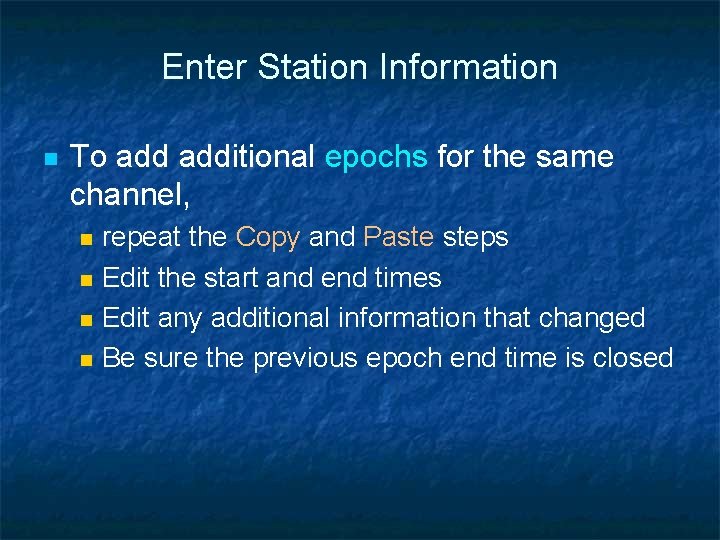 Enter Station Information

To add additional epochs for the same channel,

repeat the Copy and Paste steps

Edit the start and end times

Edit any additional information that changed

Be sure the previous epoch end time is closed